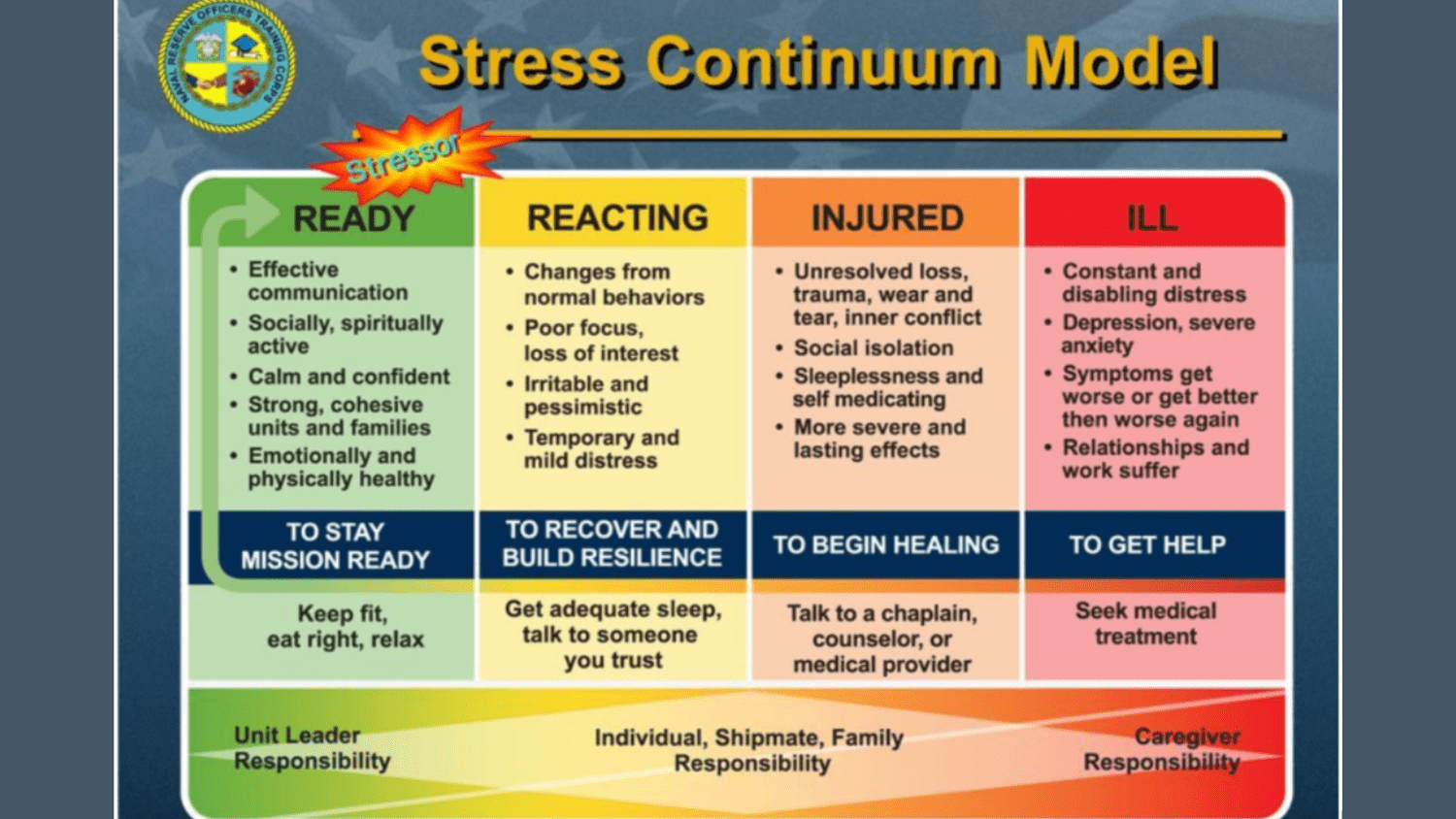 NAVAL RESERVE OFFICERS TRAINING CORPS

Stress Continuum Model

Stressor

| READY | REACTING | INJURED | ILL |
|---|---|---|---|
| • Effective communication • Socially, spiritually active • Calm and confident • Strong, cohesive units and families • Emotionally and physically healthy | • Changes from normal behaviors • Poor focus, loss of interest • Irritable and pessimistic • Temporary and mild distress | • Unresolved loss, trauma, wear and tear, inner conflict • Social isolation • Sleeplessness and self medicating • More severe and lasting effects | • Constant and disabling distress • Depression, severe anxiety • Symptoms get worse or get better then worse again • Relationships and work suffer |
| TO STAY MISSION READY | TO RECOVER AND BUILD RESILIENCE | TO BEGIN HEALING | TO GET HELP |
| Keep fit, eat right, relax | Get adequate sleep, talk to someone you trust | Talk to a chaplain, counselor, or medical provider | Seek medical treatment |

Unit Leader Responsibility

Individual, Shipmate, Family Responsibility

Caregiver Responsibility